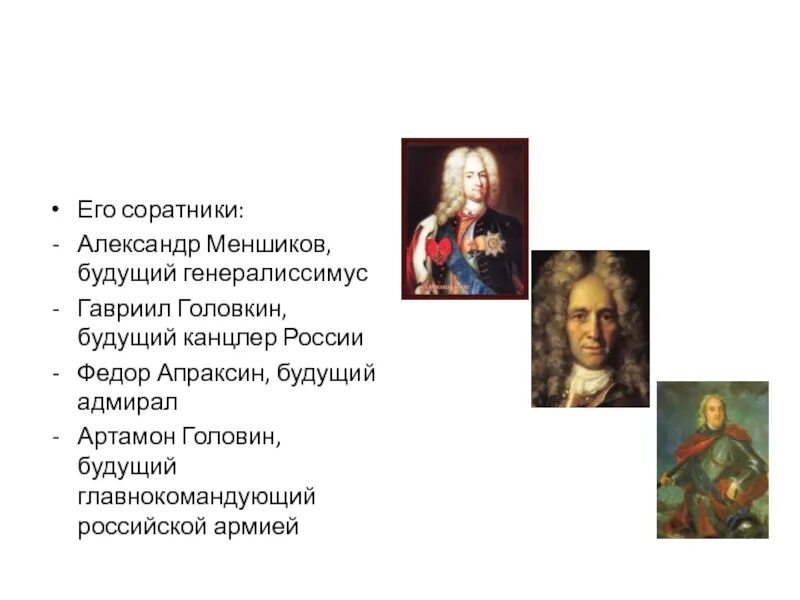 • Его соратники:
- Александр Меншиков, будущий генералиссимус
- Гавриил Головкин, будущий канцлер России
- Федор Апраксин, будущий адмирал
- Артамон Головин, будущий главнокомандующий российской армией